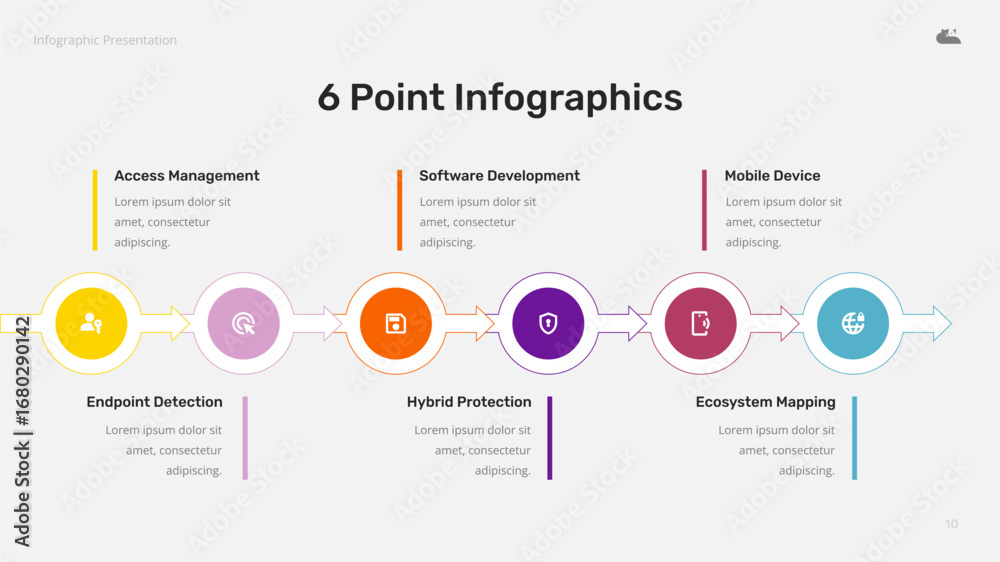 Infographic Presentation

6 Point Infographics

Access Management
Lorem ipsum dolor sit amet, consectetur adipiscing.

Software Development
Lorem ipsum dolor sit amet, consectetur adipiscing.

Mobile Device
Lorem ipsum dolor sit amet, consectetur adipiscing.

Endpoint Detection
Lorem ipsum dolor sit amet, consectetur adipiscing.

Hybrid Protection
Lorem ipsum dolor sit amet, consectetur adipiscing.

Ecosystem Mapping
Lorem ipsum dolor sit amet, consectetur adipiscing.

10

Adobe Stock | #1680290142